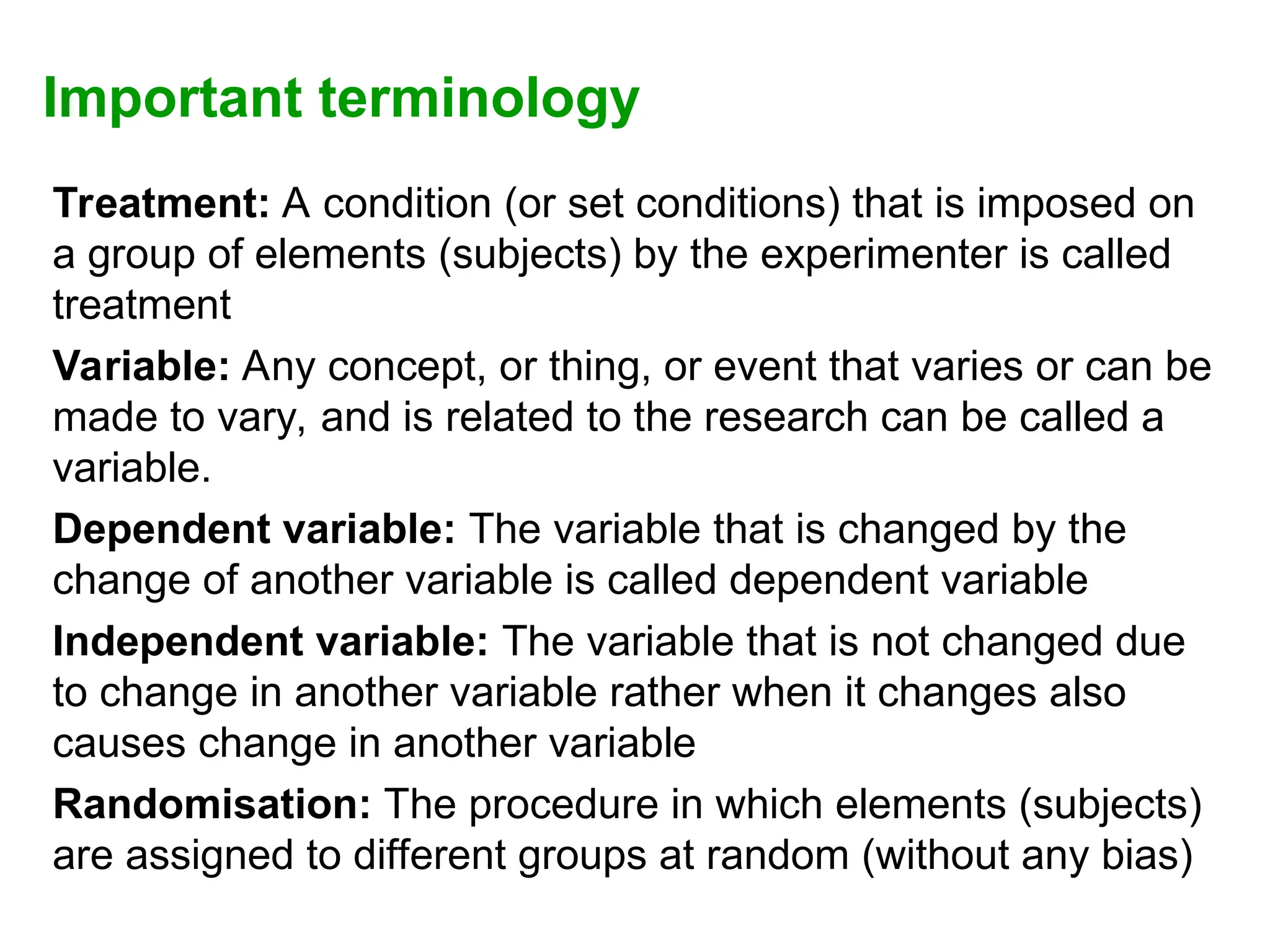 Important terminology

Treatment: A condition (or set conditions) that is imposed on a group of elements (subjects) by the experimenter is called treatment

Variable: Any concept, or thing, or event that varies or can be made to vary, and is related to the research can be called a variable.

Dependent variable: The variable that is changed by the change of another variable is called dependent variable

Independent variable: The variable that is not changed due to change in another variable rather when it changes also causes change in another variable

Randomisation: The procedure in which elements (subjects) are assigned to different groups at random (without any bias)